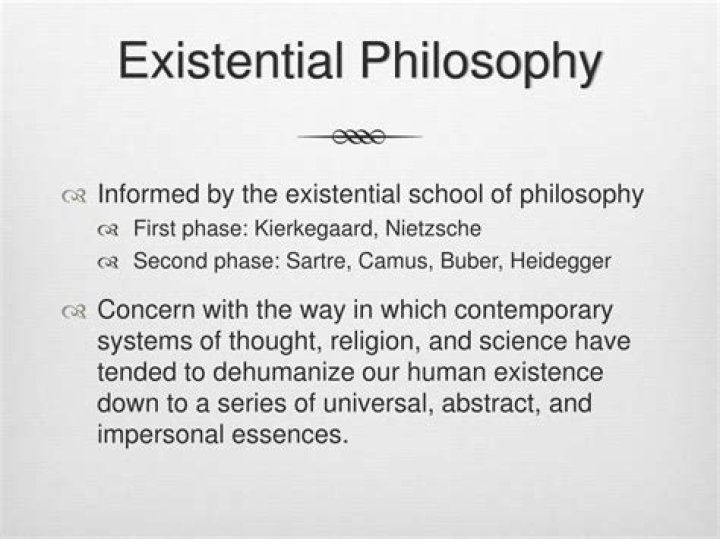 Existential Philosophy

Informed by the existential school of philosophy
First phase: Kierkegaard, Nietzsche
Second phase: Sartre, Camus, Buber, Heidegger

Concern with the way in which contemporary systems of thought, religion, and science have tended to dehumanize our human existence down to a series of universal, abstract, and impersonal essences.